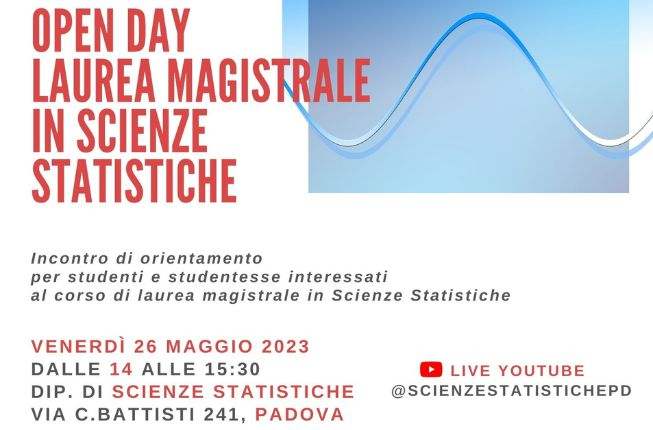 OPEN DAY
LAUREA MAGISTRALE
IN SCIENZE
STATISTICHE

Incontro di orientamento
per studenti e studentesse interessati
al corso di laurea magistrale in Scienze Statistiche

VENERDÌ 26 MAGGIO 2023
DALLE 14 ALLE 15:30
DIP. DI SCIENZE STATISTICHE
VIA C.BATTISTI 241, PADOVA

LIVE YOUTUBE
@SCIENZESTATISTICHEPD